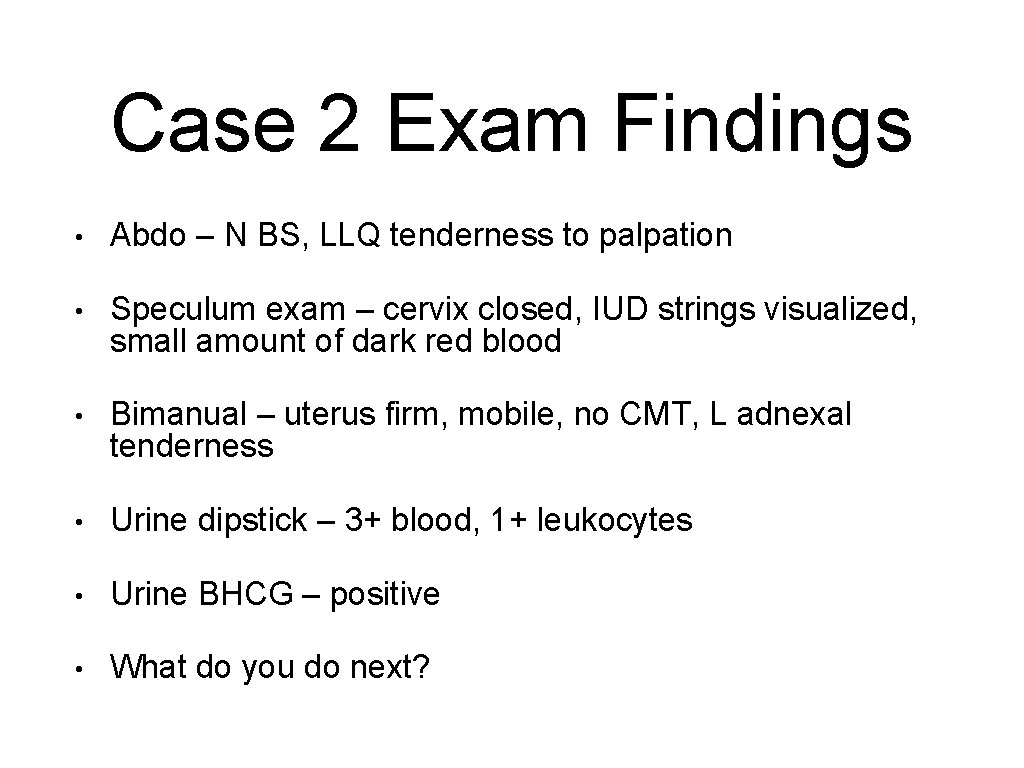 Case 2 Exam Findings

• Abdo – N BS, LLQ tenderness to palpation

• Speculum exam – cervix closed, IUD strings visualized, small amount of dark red blood

• Bimanual – uterus firm, mobile, no CMT, L adnexal tenderness

• Urine dipstick – 3+ blood, 1+ leukocytes

• Urine BHCG – positive

• What do you do next?